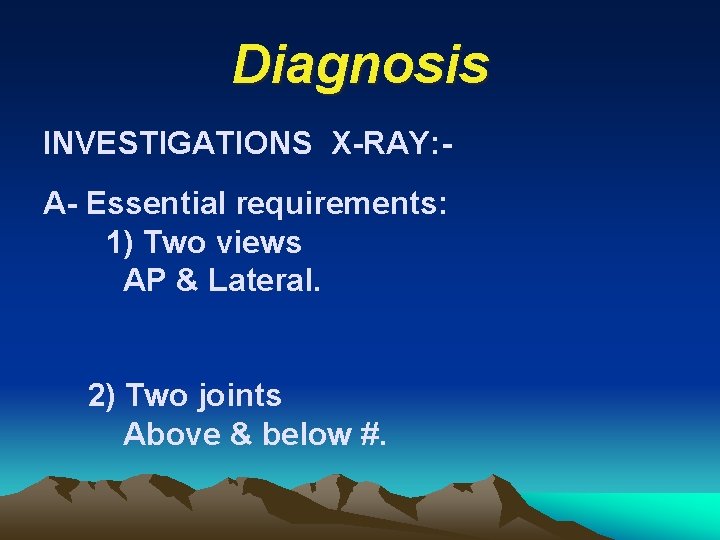 Diagnosis

INVESTIGATIONS X-RAY:-

A- Essential requirements:
1) Two views
AP & Lateral.

2) Two joints
Above & below #.